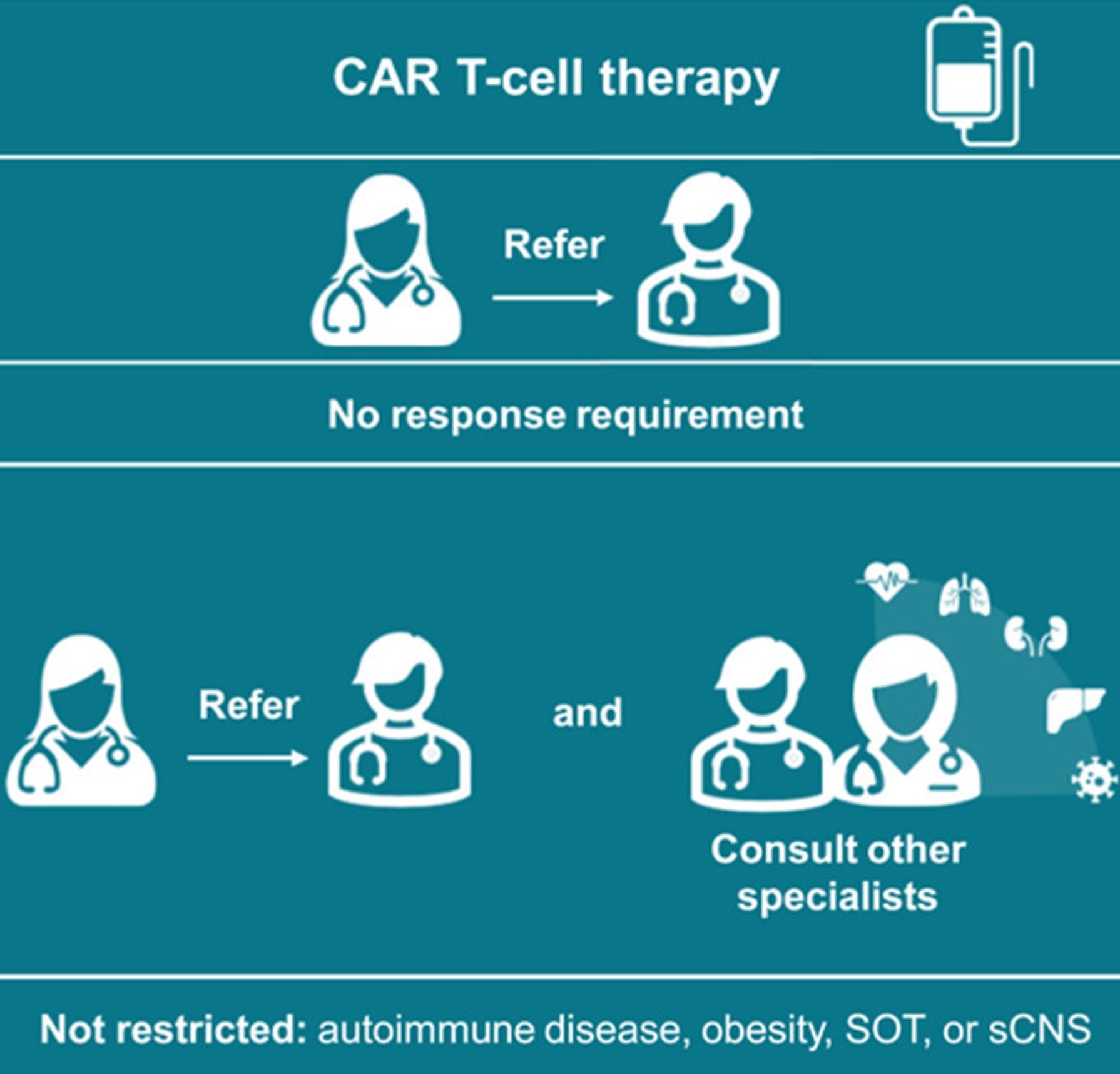 CAR T-cell therapy

Refer

No response requirement

Refer

and

Consult other specialists

Not restricted: autoimmune disease, obesity, SOT, or sCNS